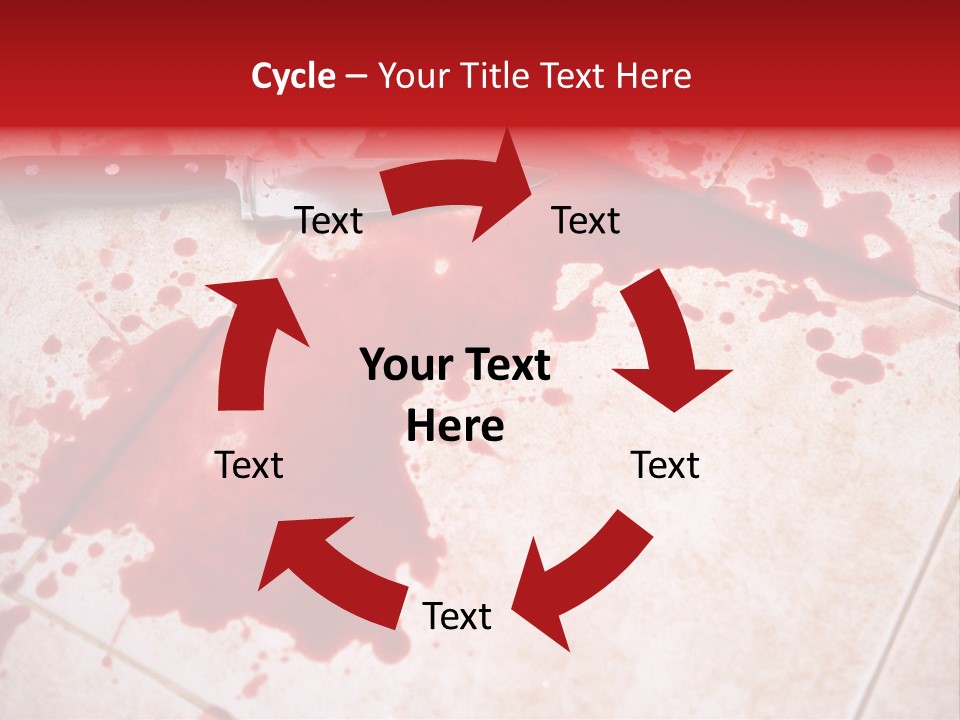 Cycle – Your Title Text Here

Text

Text

Your Text Here

Text

Text

Text